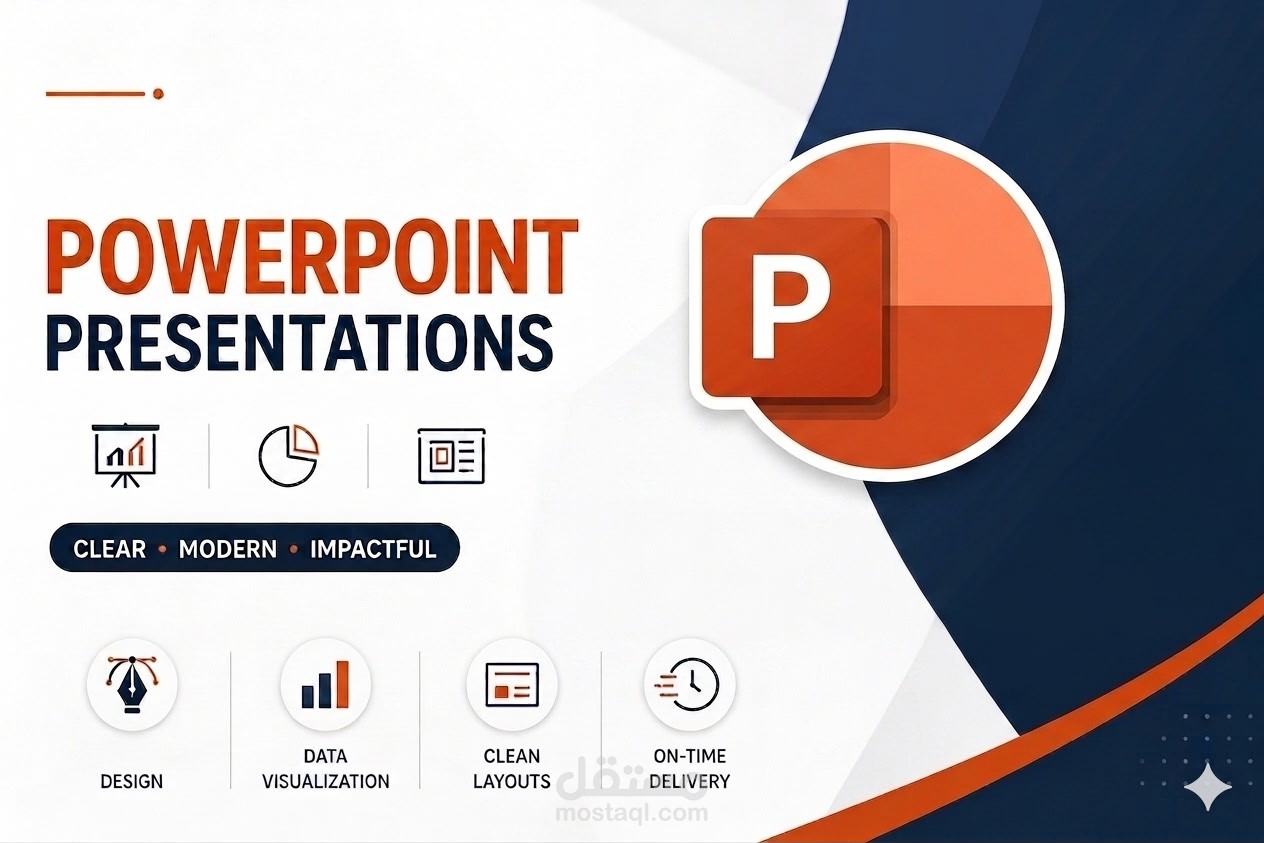 POWERPOINT
PRESENTATIONS

P

CLEAR • MODERN • IMPACTFUL

DESIGN

DATA VISUALIZATION

CLEAN LAYOUTS

ON-TIME DELIVERY

مستقل
mostaql.com